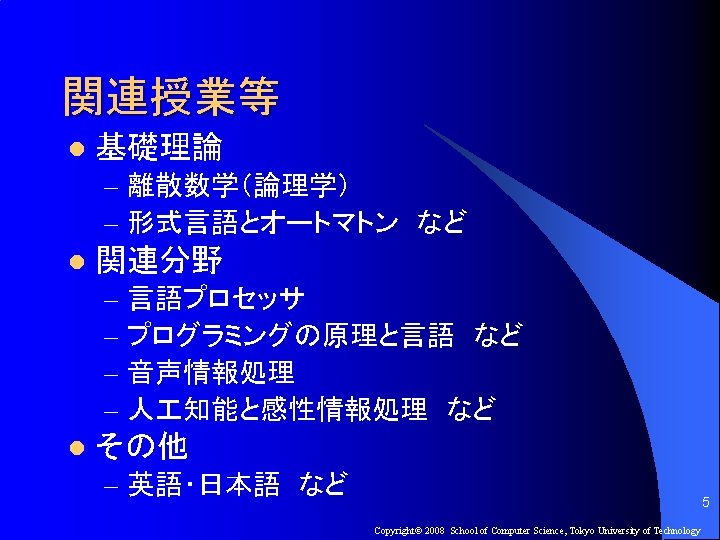 関連授業等

● 基礎理論
– 離散数学(論理学)
– 形式言語とオートマトン　など

● 関連分野
– 言語プロセッサ
– プログラミングの原理と言語　など
– 音声情報処理
– 人工知能と感性情報処理　など

● その他
– 英語・日本語　など

5

Copyright© 2008 School of Computer Science, Tokyo University of Technology